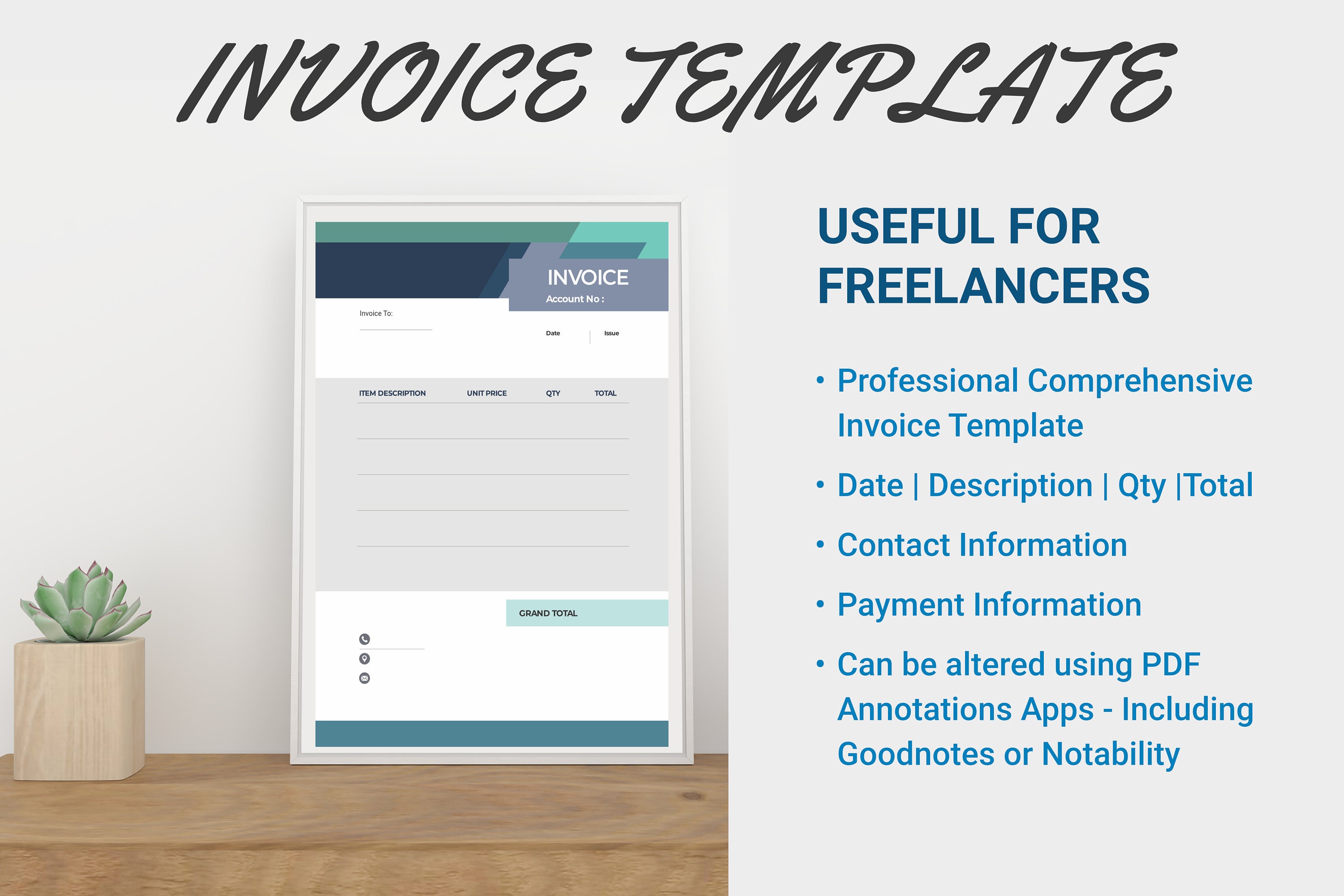 INVOICE TEMPLATE

INVOICE
Account No :

Invoice To:

Date | Issue

| ITEM DESCRIPTION | UNIT PRICE | QTY | TOTAL |
|---|---|---|---|
| | | | |
| | | | |
| | | | |
| | | | |

GRAND TOTAL

USEFUL FOR FREELANCERS

• Professional Comprehensive Invoice Template
• Date | Description | Qty |Total
• Contact Information
• Payment Information
• Can be altered using PDF Annotations Apps - Including Goodnotes or Notability